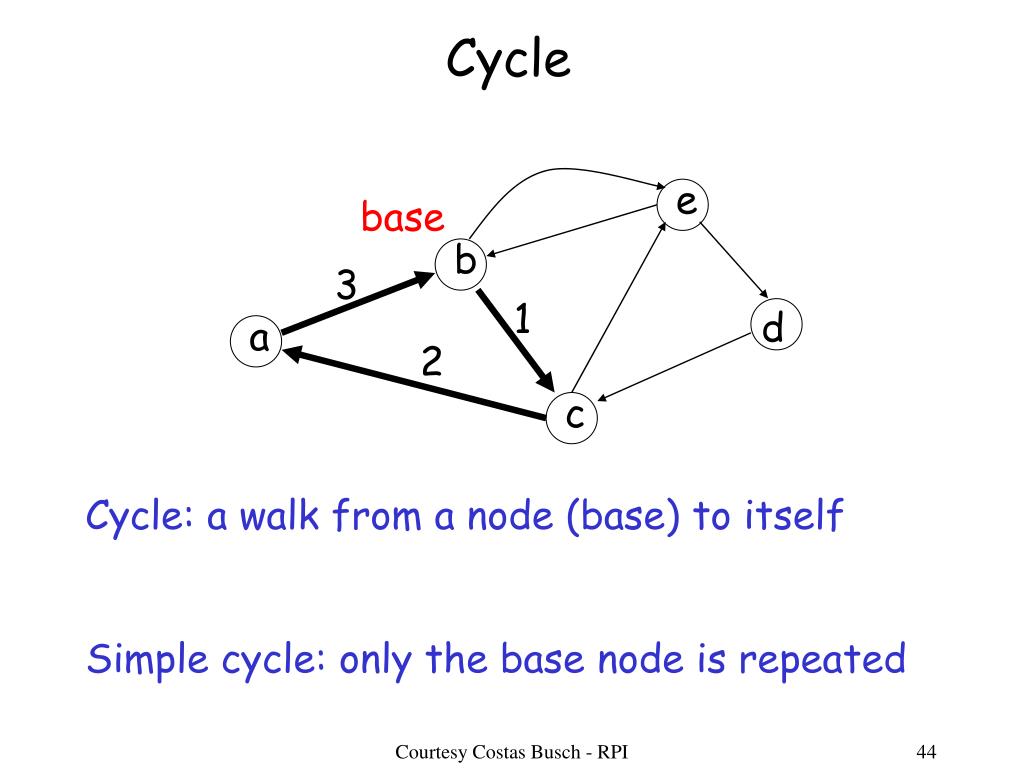 Cycle

base
e
b
3
1
a
d
2
c

Cycle: a walk from a node (base) to itself

Simple cycle: only the base node is repeated

Courtesy Costas Busch - RPI

44